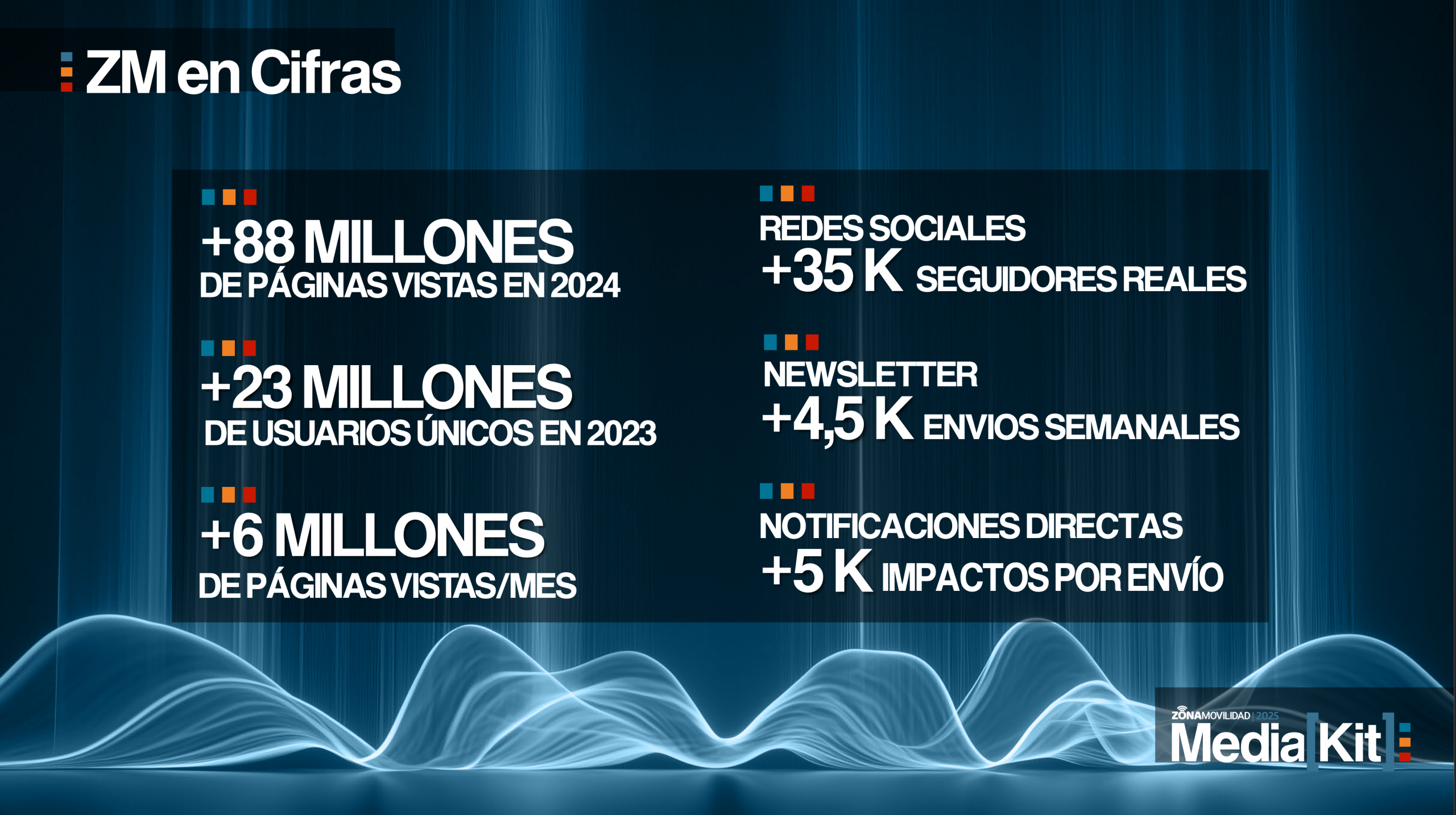 ZM en Cifras

+88 MILLONES
DE PÁGINAS VISTAS EN 2024

+23 MILLONES
DE USUARIOS ÚNICOS EN 2023

+6 MILLONES
DE PÁGINAS VISTAS/MES

REDES SOCIALES
+35 K SEGUIDORES REALES

NEWSLETTER
+4,5 K ENVIOS SEMANALES

NOTIFICACIONES DIRECTAS
+5 K IMPACTOS POR ENVÍO

ZONAMOVILIDAD | 2025
Media Kit